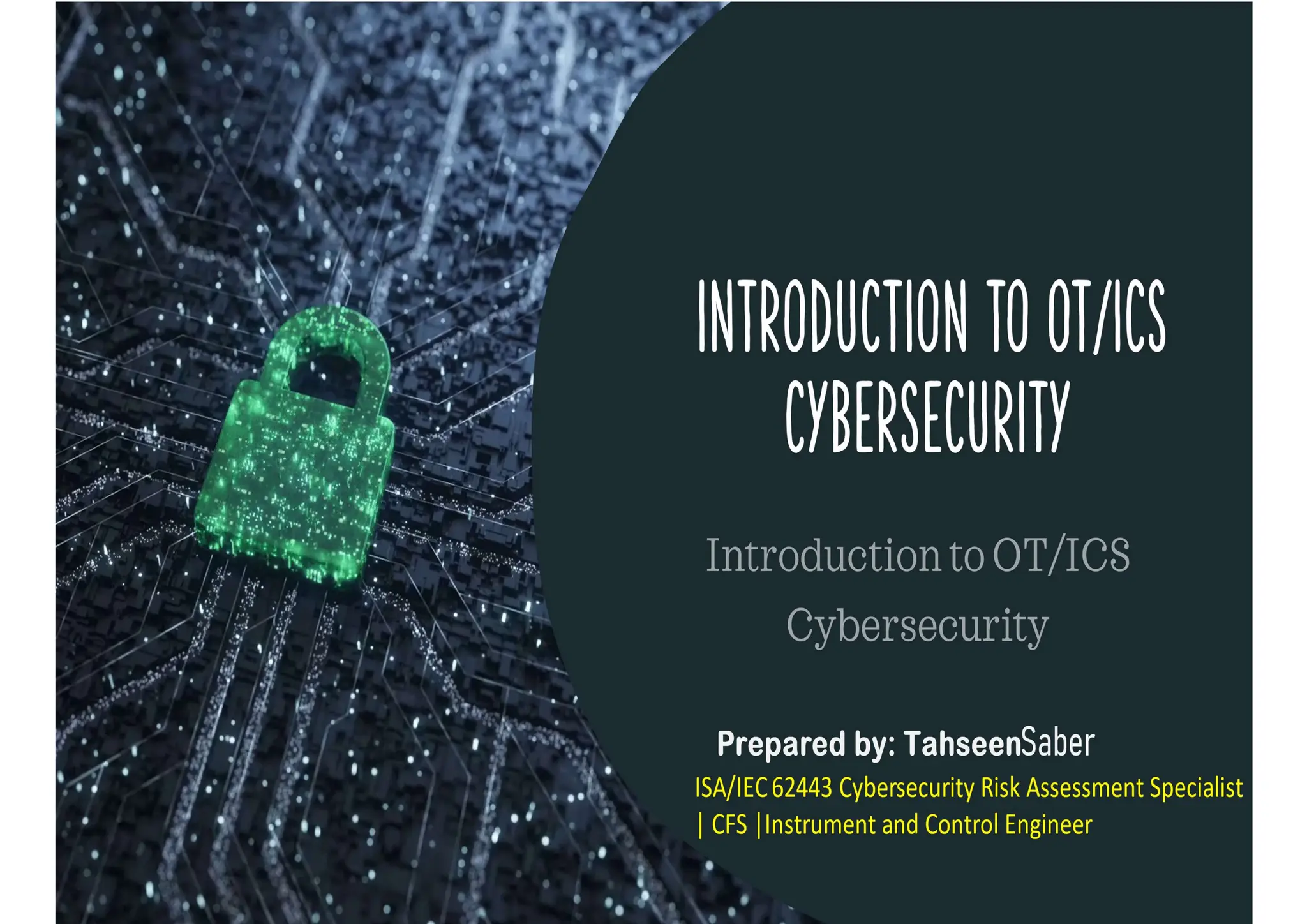 INTRODUCTION TO OT/ICS CYBERSECURITY

Introduction to OT/ICS Cybersecurity

Prepared by: TahseenSaber
ISA/IEC 62443 Cybersecurity Risk Assessment Specialist | CFS |Instrument and Control Engineer